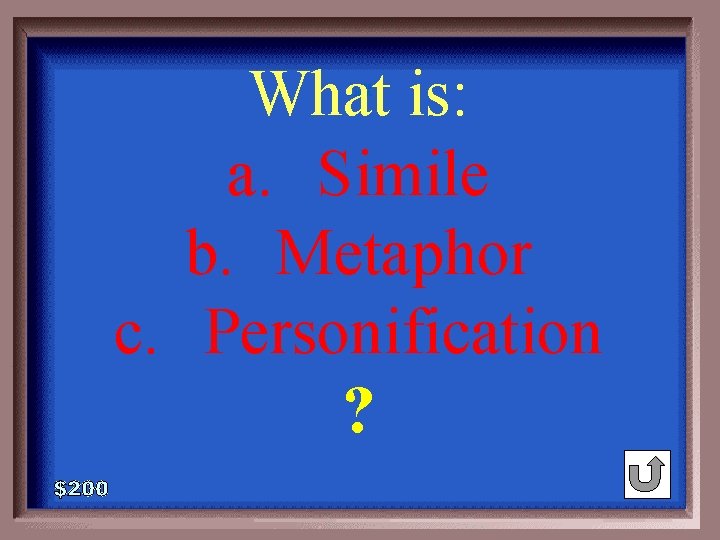 What is:
a. Simile
b. Metaphor
c. Personification
?

$200